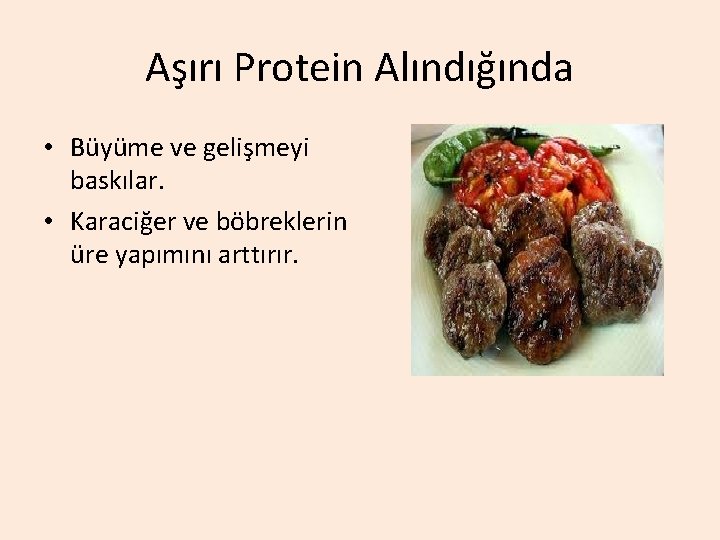 Aşırı Protein Alındığında

• Büyüme ve gelişmeyi baskılar.
• Karaciğer ve böbreklerin üre yapımını arttırır.